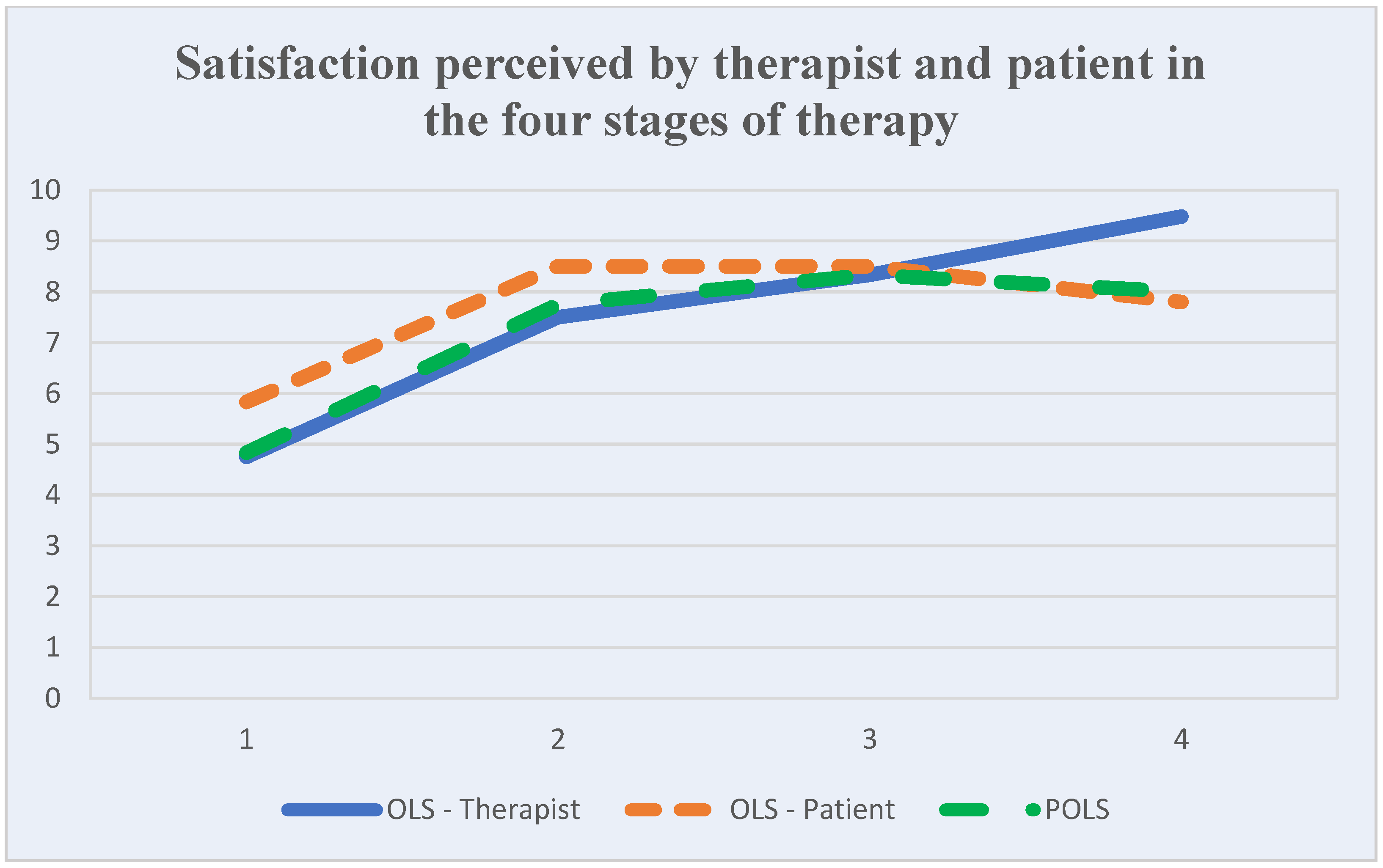 Satisfaction perceived by therapist and patient in the four stages of therapy

10
9
8
7
6
5
4
3
2
1
0

1
2
3
4

OLS - Therapist
OLS - Patient
POLS